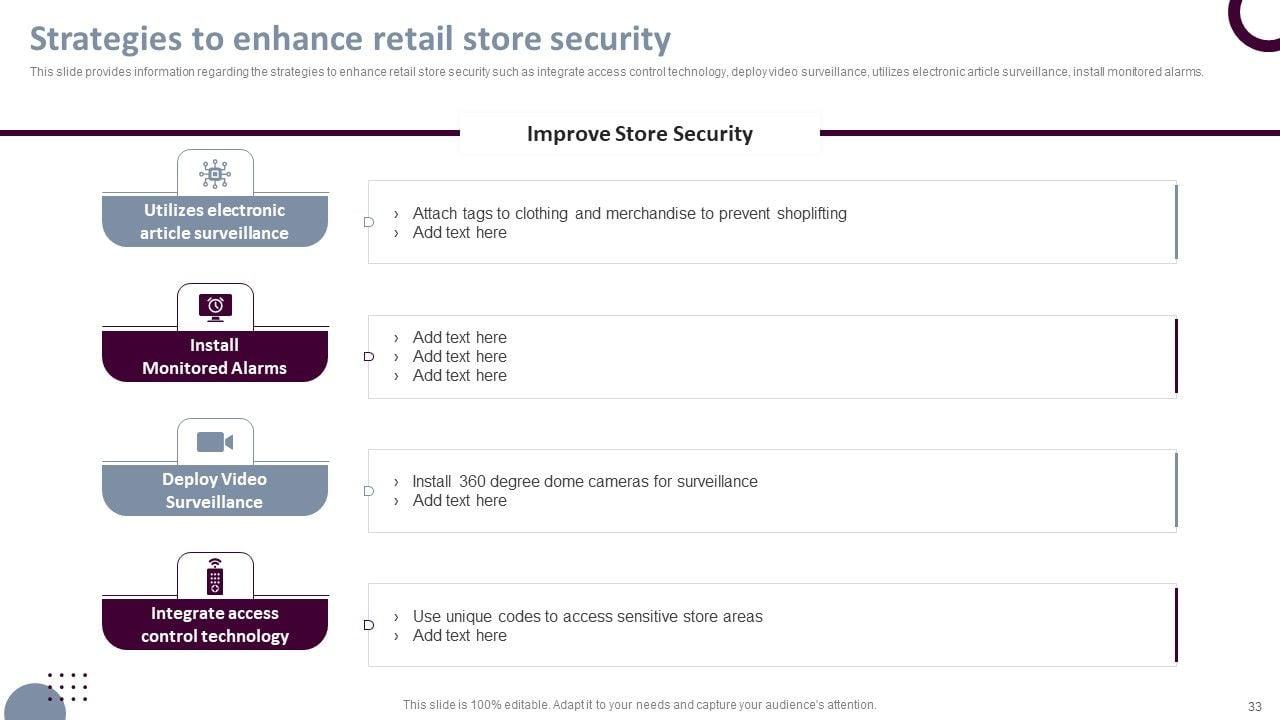 Strategies to enhance retail store security

This slide provides information regarding the strategies to enhance retail store security such as integrate access control technology, deploy video surveillance, utilizes electronic article surveillance, install monitored alarms.

Improve Store Security

Utilizes electronic article surveillance

› Attach tags to clothing and merchandise to prevent shoplifting
› Add text here

Install Monitored Alarms

› Add text here
› Add text here
› Add text here

Deploy Video Surveillance

› Install 360 degree dome cameras for surveillance
› Add text here

Integrate access control technology

› Use unique codes to access sensitive store areas
› Add text here

This slide is 100% editable. Adapt it to your needs and capture your audience's attention.

33